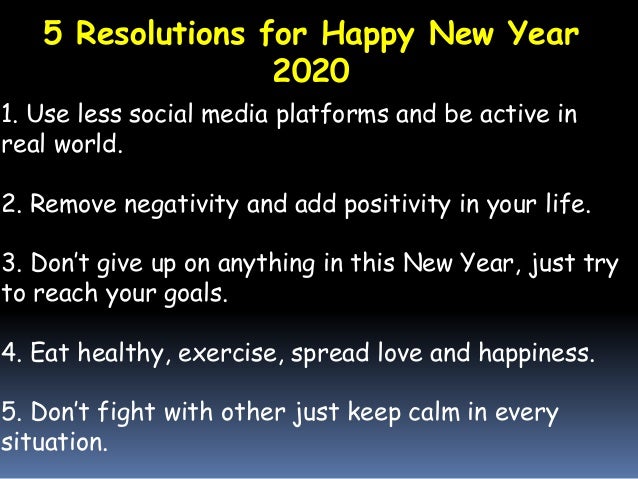 5 Resolutions for Happy New Year 2020

1. Use less social media platforms and be active in real world.

2. Remove negativity and add positivity in your life.

3. Don't give up on anything in this New Year, just try to reach your goals.

4. Eat healthy, exercise, spread love and happiness.

5. Don't fight with other just keep calm in every situation.